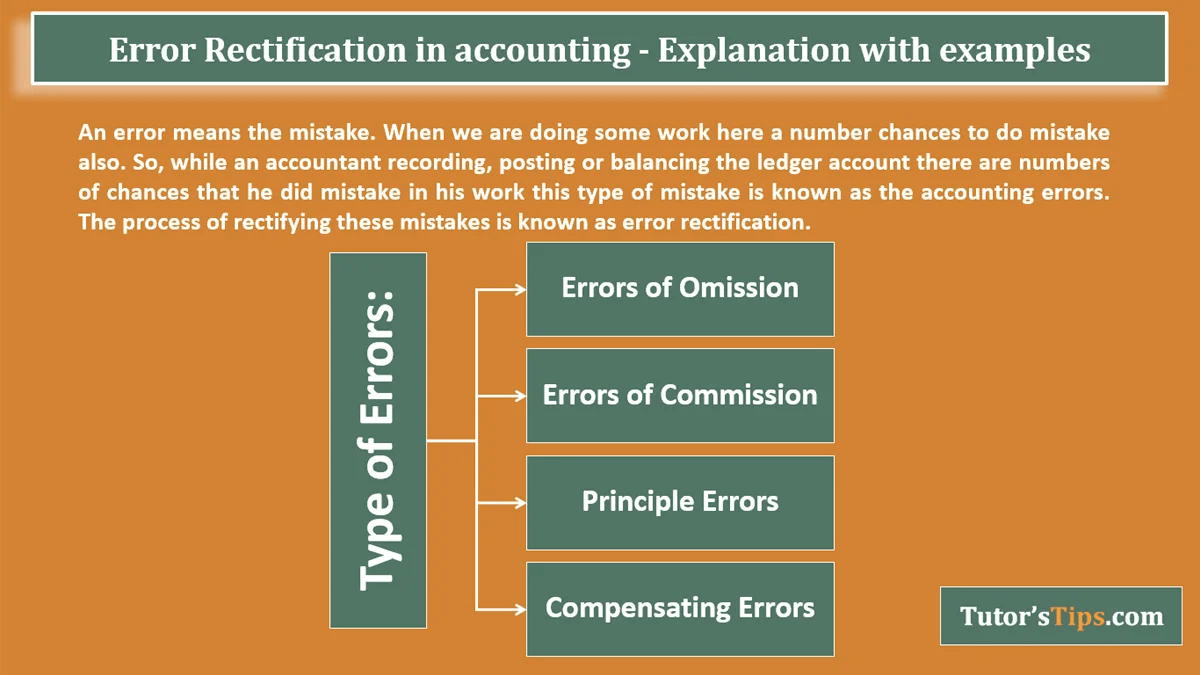 Error Rectification in accounting - Explanation with examples

An error means the mistake. When we are doing some work here a number chances to do mistake also. So, while an accountant recording, posting or balancing the ledger account there are numbers of chances that he did mistake in his work this type of mistake is known as the accounting errors. The process of rectifying these mistakes is known as error rectification.

Type of Errors:

Errors of Omission

Errors of Commission

Principle Errors

Compensating Errors

Tutor'sTips.com